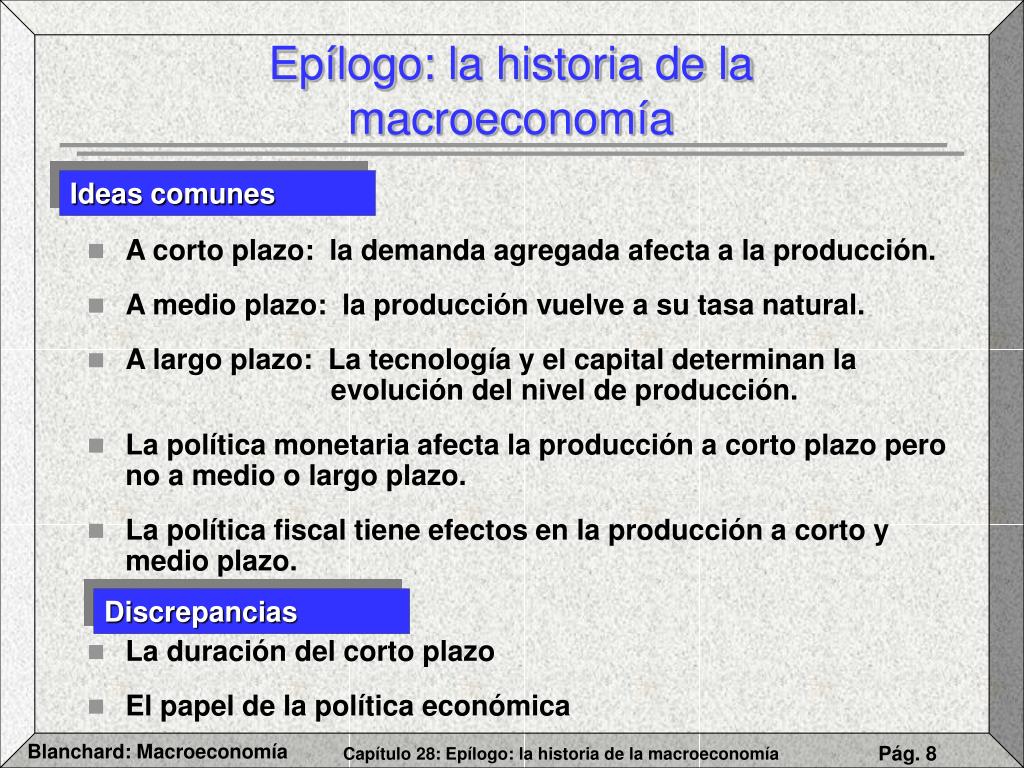 Epílogo: la historia de la macroeconomía

Ideas comunes

A corto plazo: la demanda agregada afecta a la producción.

A medio plazo: la producción vuelve a su tasa natural.

A largo plazo: La tecnología y el capital determinan la evolución del nivel de producción.

La política monetaria afecta la producción a corto plazo pero no a medio o largo plazo.

La política fiscal tiene efectos en la producción a corto y medio plazo.

Discrepancias

La duración del corto plazo

El papel de la política económica

Blanchard: Macroeconomía

Capítulo 28: Epílogo: la historia de la macroeconomía

Pág. 8